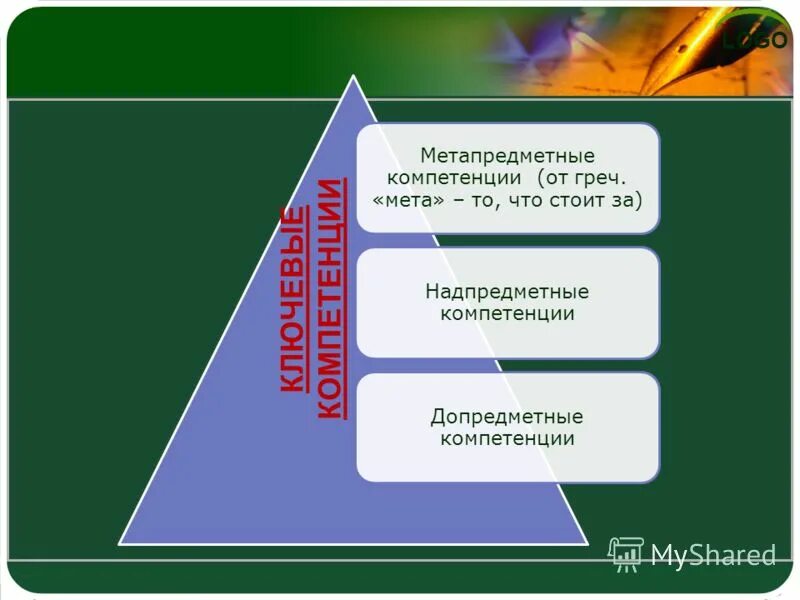 LOGO

КЛЮЧЕВЫЕ КОМПЕТЕНЦИИ

Метапредметные компетенции (от греч. «мета» – то, что стоит за)

Надпредметные компетенции

Допредметные компетенции

MyShared